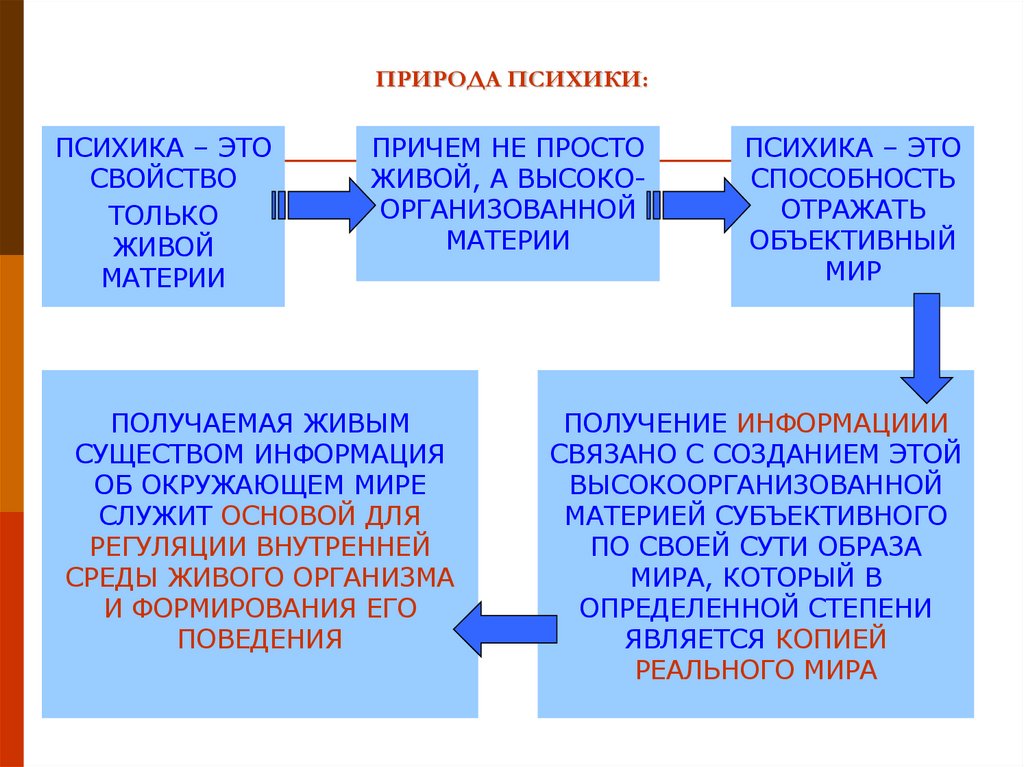 ПРИРОДА ПСИХИКИ:

ПСИХИКА – ЭТО СВОЙСТВО ТОЛЬКО ЖИВОЙ МАТЕРИИ

ПРИЧЕМ НЕ ПРОСТО ЖИВОЙ, А ВЫСОКО-ОРГАНИЗОВАННОЙ МАТЕРИИ

ПСИХИКА – ЭТО СПОСОБНОСТЬ ОТРАЖАТЬ ОБЪЕКТИВНЫЙ МИР

ПОЛУЧЕНИЕ ИНФОРМАЦИИИ СВЯЗАНО С СОЗДАНИЕМ ЭТОЙ ВЫСОКООРГАНИЗОВАННОЙ МАТЕРИЕЙ СУБЪЕКТИВНОГО ПО СВОЕЙ СУТИ ОБРАЗА МИРА, КОТОРЫЙ В ОПРЕДЕЛЕННОЙ СТЕПЕНИ ЯВЛЯЕТСЯ КОПИЕЙ РЕАЛЬНОГО МИРА

ПОЛУЧАЕМАЯ ЖИВЫМ СУЩЕСТВОМ ИНФОРМАЦИЯ ОБ ОКРУЖАЮЩЕМ МИРЕ СЛУЖИТ ОСНОВОЙ ДЛЯ РЕГУЛЯЦИИ ВНУТРЕННЕЙ СРЕДЫ ЖИВОГО ОРГАНИЗМА И ФОРМИРОВАНИЯ ЕГО ПОВЕДЕНИЯ